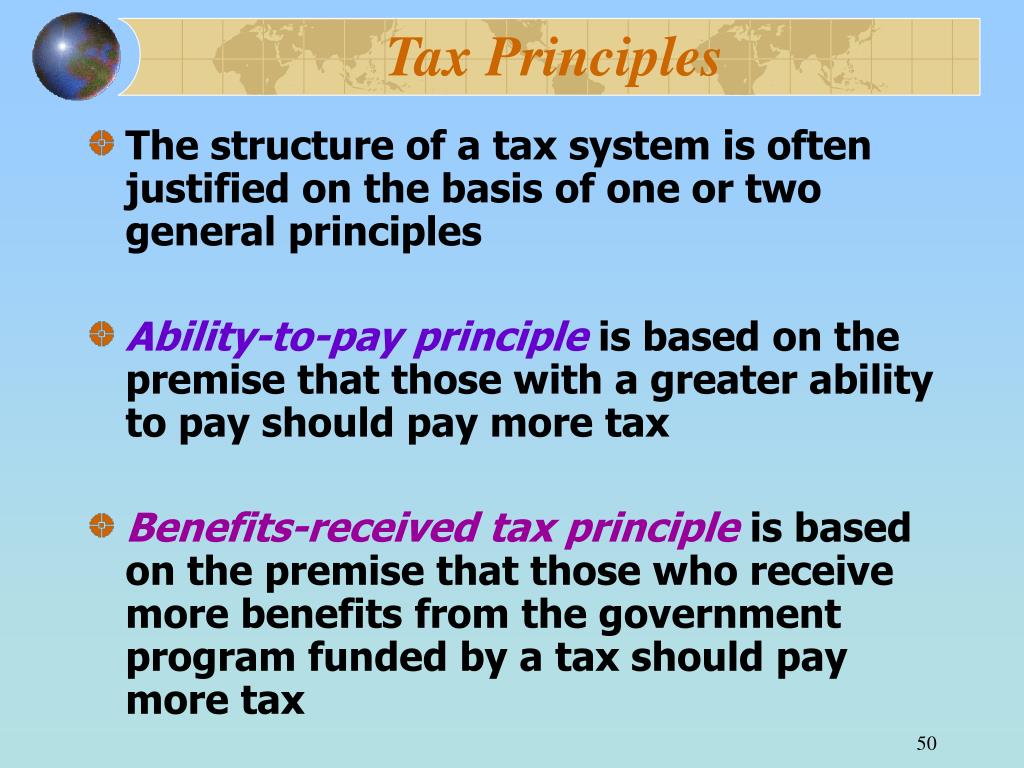 Tax Principles

The structure of a tax system is often justified on the basis of one or two general principles

Ability-to-pay principle is based on the premise that those with a greater ability to pay should pay more tax

Benefits-received tax principle is based on the premise that those who receive more benefits from the government program funded by a tax should pay more tax

50